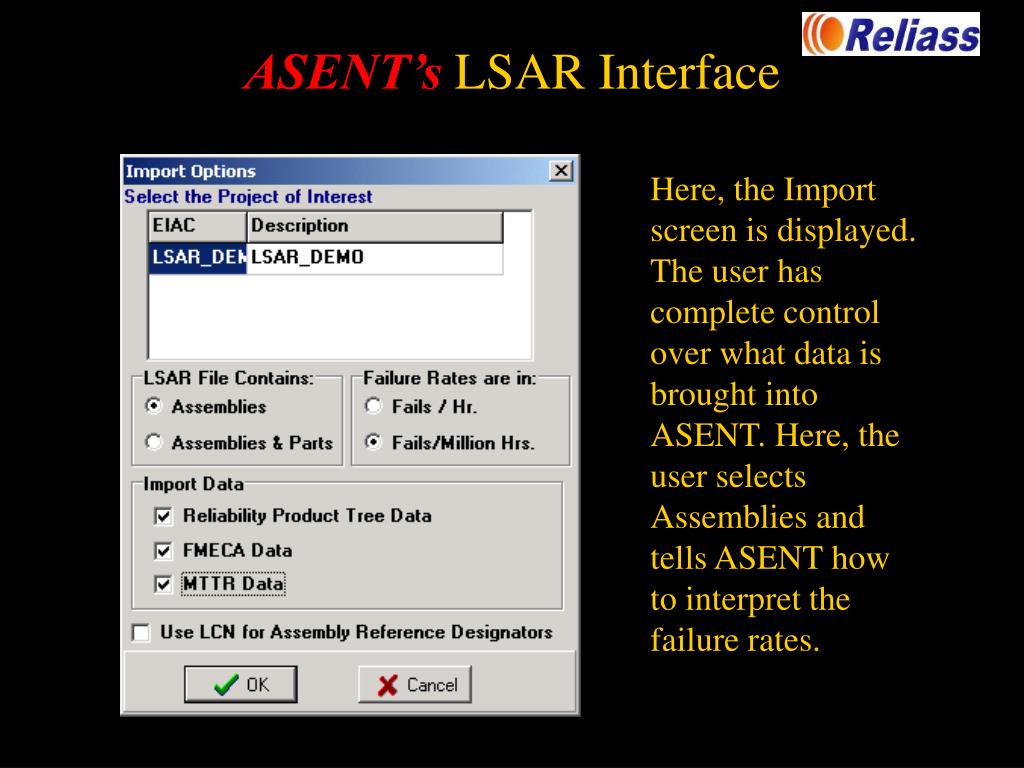 Reliass

ASENT's LSAR Interface

Import Options
Select the Project of Interest

| EIAC | Description |
|---|---|
| LSAR_DEM | LSAR_DEMO |

LSAR File Contains:
Assemblies
Assemblies & Parts

Failure Rates are in:
Fails / Hr.
Fails/Million Hrs.

Import Data
Reliability Product Tree Data
FMECA Data
MTTR Data

Use LCN for Assembly Reference Designators

OK
Cancel

Here, the Import screen is displayed. The user has complete control over what data is brought into ASENT. Here, the user selects Assemblies and tells ASENT how to interpret the failure rates.